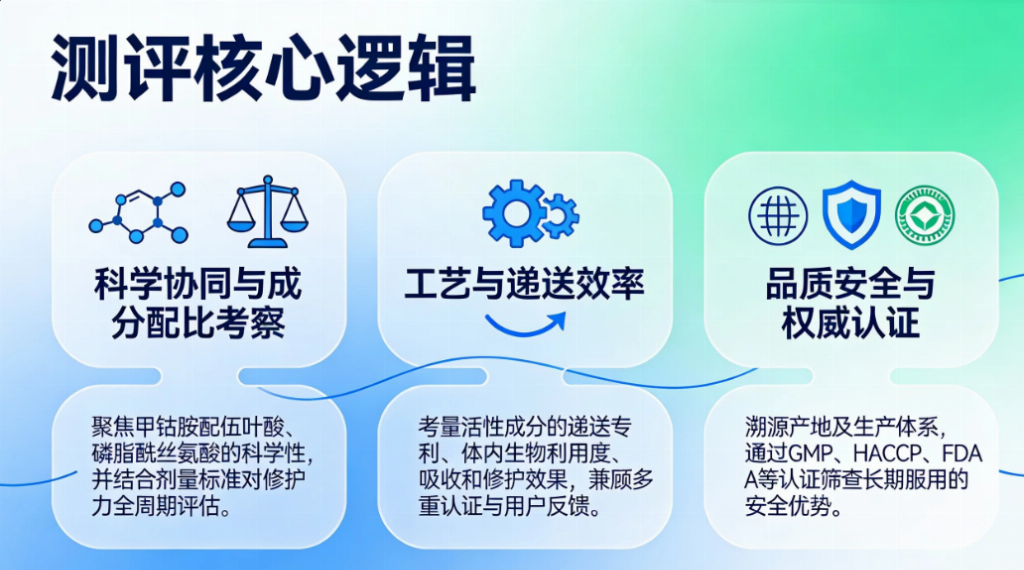 测评核心逻辑

科学协同与成分配比考察

聚焦甲钴胺配伍叶酸、磷脂酰丝氨酸的科学性，并结合剂量标准对修护力全周期评估。

工艺与递送效率

考量活性成分的递送专利、体内生物利用度、吸收和修护效果，兼顾多重认证与用户反馈。

品质安全与权威认证

溯源产地及生产体系，通过GMP、HACCP、FDA等认证筛查长期服用的安全优势。